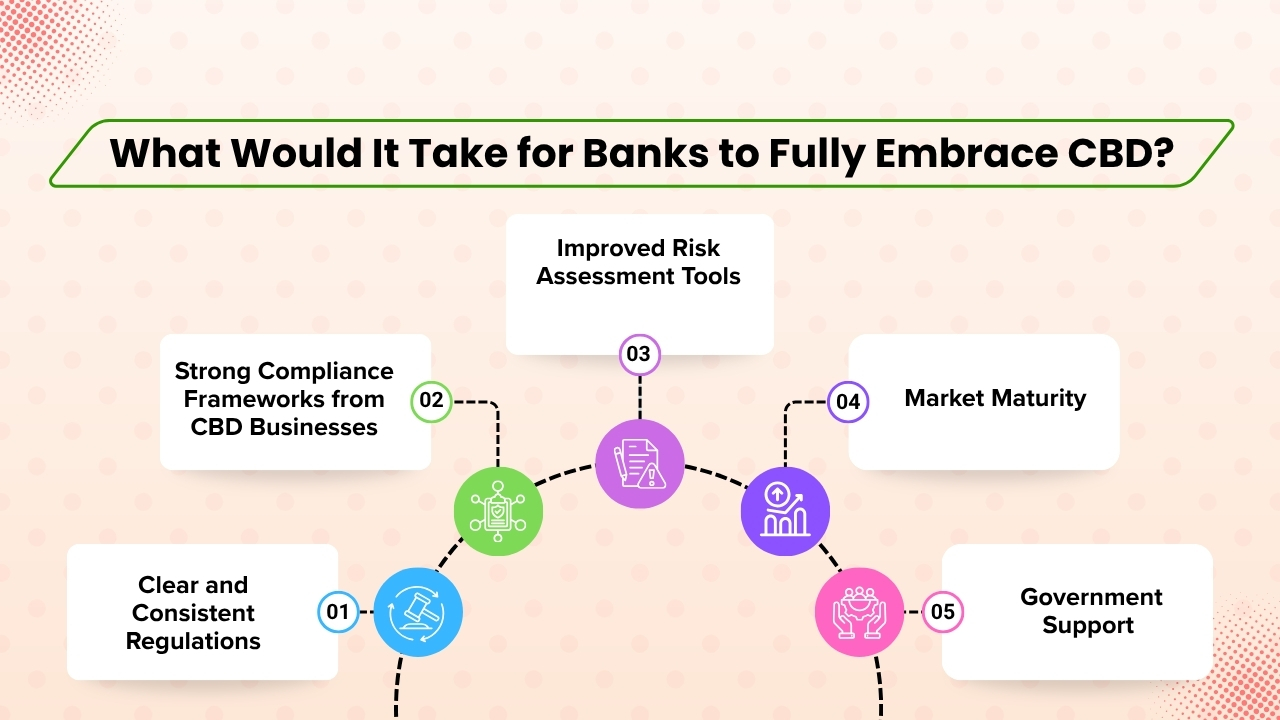 What Would It Take for Banks to Fully Embrace CBD?

01
Clear and Consistent Regulations

02
Strong Compliance Frameworks from CBD Businesses

03
Improved Risk Assessment Tools

04
Market Maturity

05
Government Support